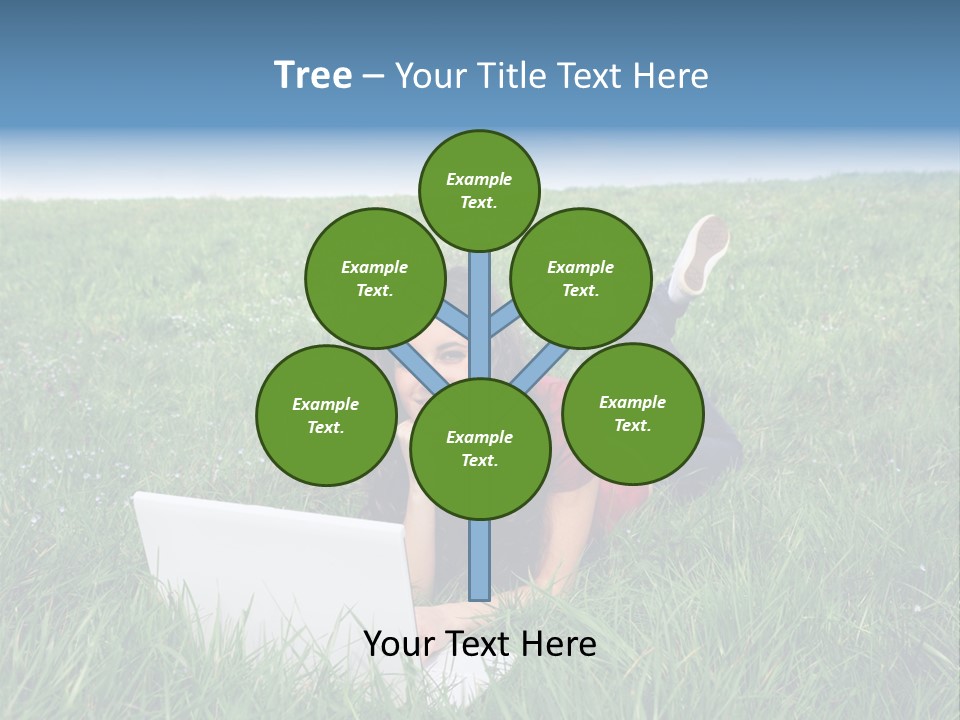 Tree – Your Title Text Here

Example Text.

Example Text.

Example Text.

Example Text.

Example Text.

Example Text.

Your Text Here